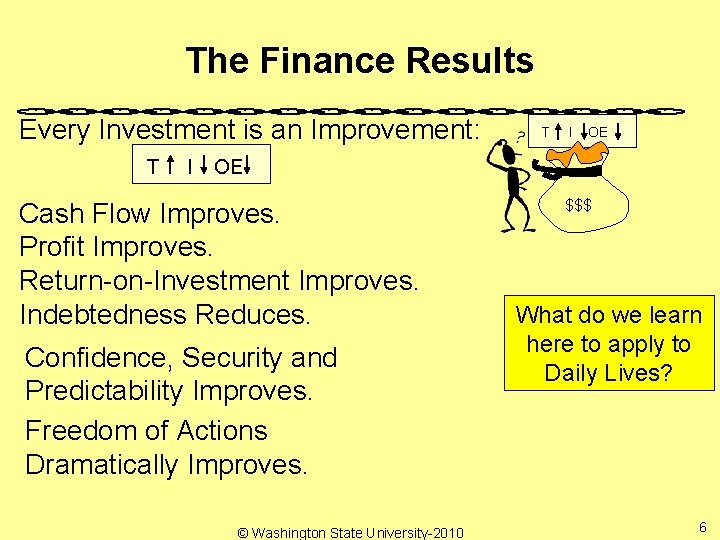 The Finance Results

Every Investment is an Improvement:

T ↑ I ↓ OE ↓

? T ↑ I ↓ OE ↓

$$$

Cash Flow Improves.
Profit Improves.
Return-on-Investment Improves.
Indebtedness Reduces.

Confidence, Security and Predictability Improves.

Freedom of Actions Dramatically Improves.

What do we learn here to apply to Daily Lives?

© Washington State University-2010

6